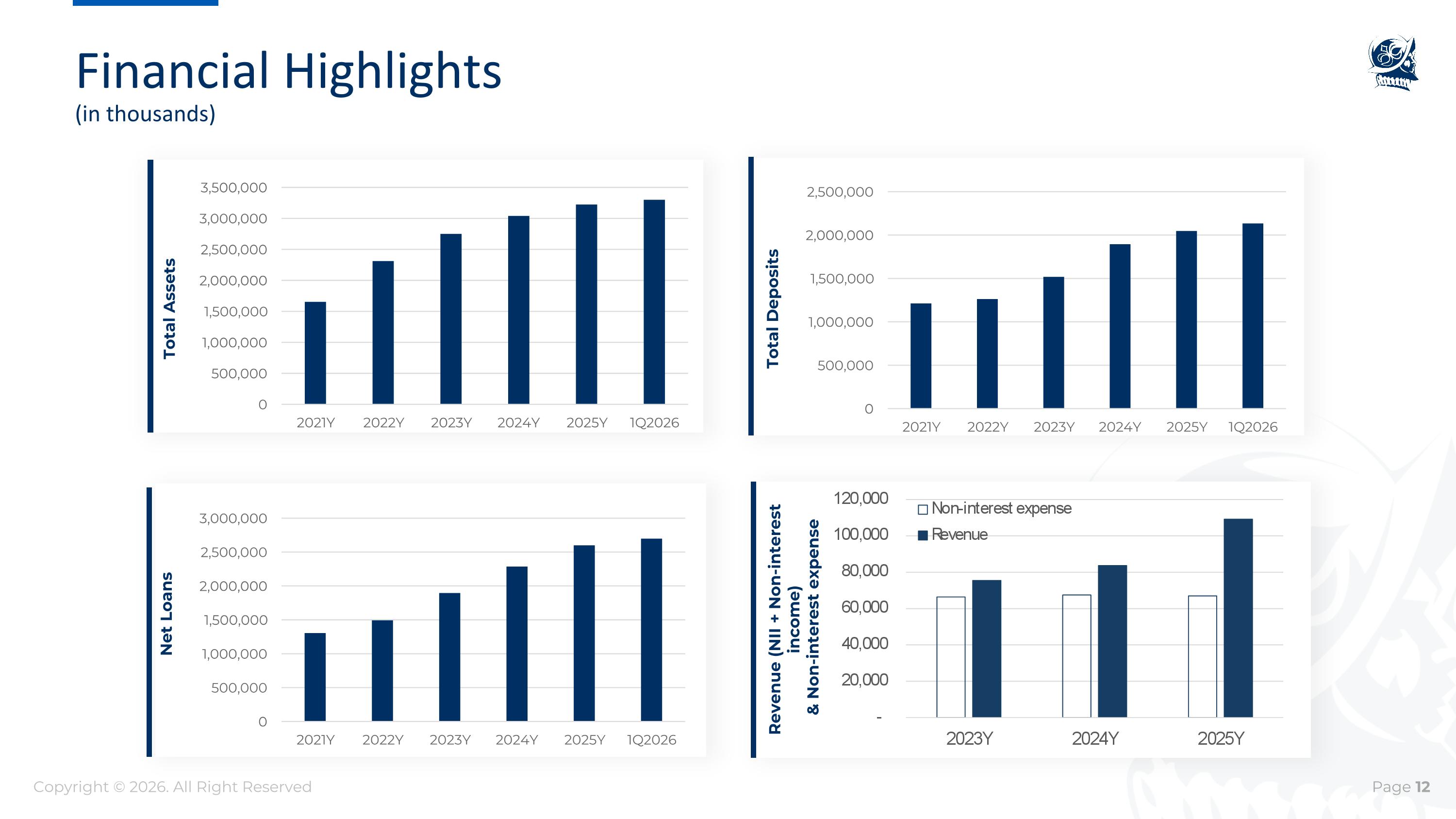 Financial Highlights
(in thousands)

Total Assets
3,500,000
3,000,000
2,500,000
2,000,000
1,500,000
1,000,000
500,000
0
2021Y 2022Y 2023Y 2024Y 2025Y 1Q2026

Total Deposits
2,500,000
2,000,000
1,500,000
1,000,000
500,000
0
2021Y 2022Y 2023Y 2024Y 2025Y 1Q2026

Net Loans
3,000,000
2,500,000
2,000,000
1,500,000
1,000,000
500,000
0
2021Y 2022Y 2023Y 2024Y 2025Y 1Q2026

Revenue (NII + Non-interest income)
& Non-interest expense
120,000
100,000
80,000
60,000
40,000
20,000
-
Non-interest expense
Revenue
2023Y 2024Y 2025Y

Copyright © 2026. All Right Reserved

Page 12